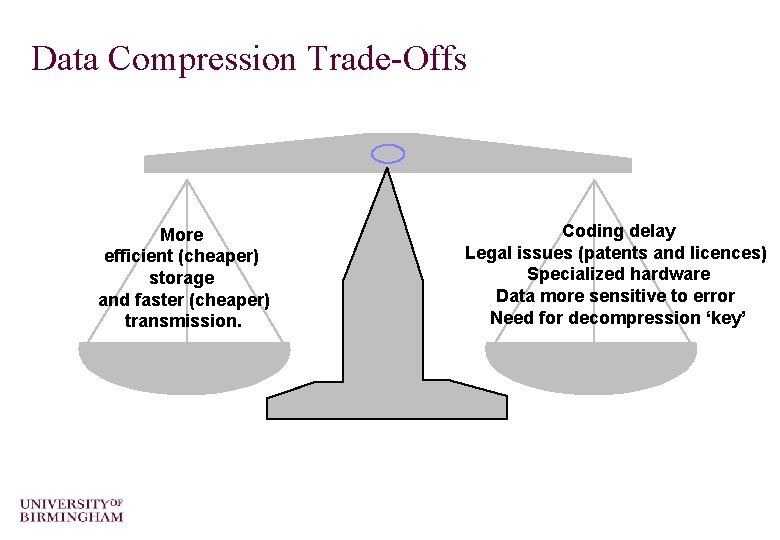 Data Compression Trade-Offs

More
efficient (cheaper)
storage
and faster (cheaper)
transmission.

Coding delay
Legal issues (patents and licences)
Specialized hardware
Data more sensitive to error
Need for decompression 'key'

UNIVERSITY OF
BIRMINGHAM